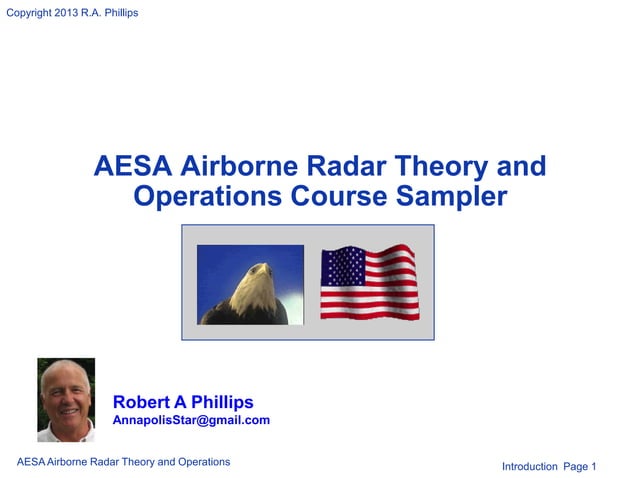 Copyright 2013 R.A. Phillips

AESA Airborne Radar Theory and Operations Course Sampler

Robert A Phillips
AnnapolisStar@gmail.com

AESA Airborne Radar Theory and Operations

Introduction Page 1